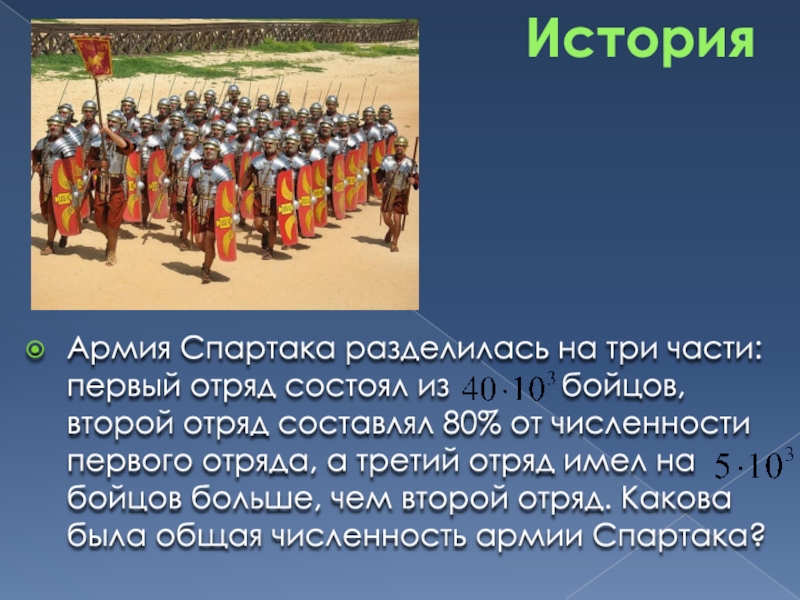 История

Армия Спартака разделилась на три части: первый отряд состоял из $40 \cdot 10^3$ бойцов, второй отряд составлял 80% от численности первого отряда, а третий отряд имел на $5 \cdot 10^3$ бойцов больше, чем второй отряд. Какова была общая численность армии Спартака?